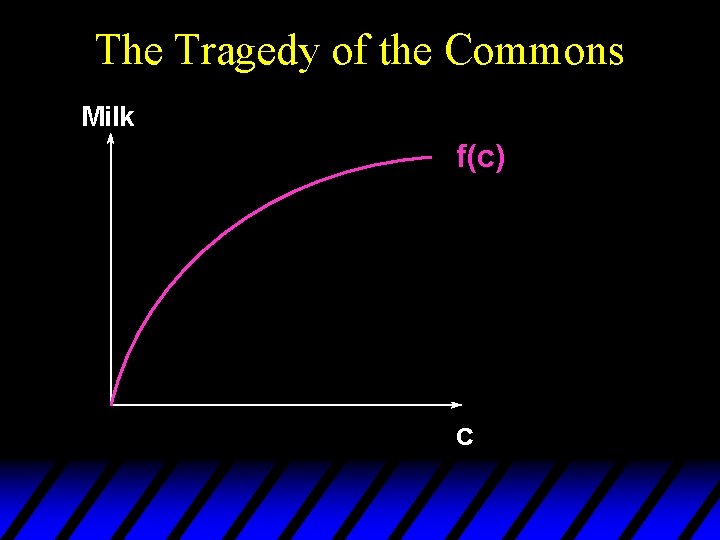 The Tragedy of the Commons

Milk

f(c)

c